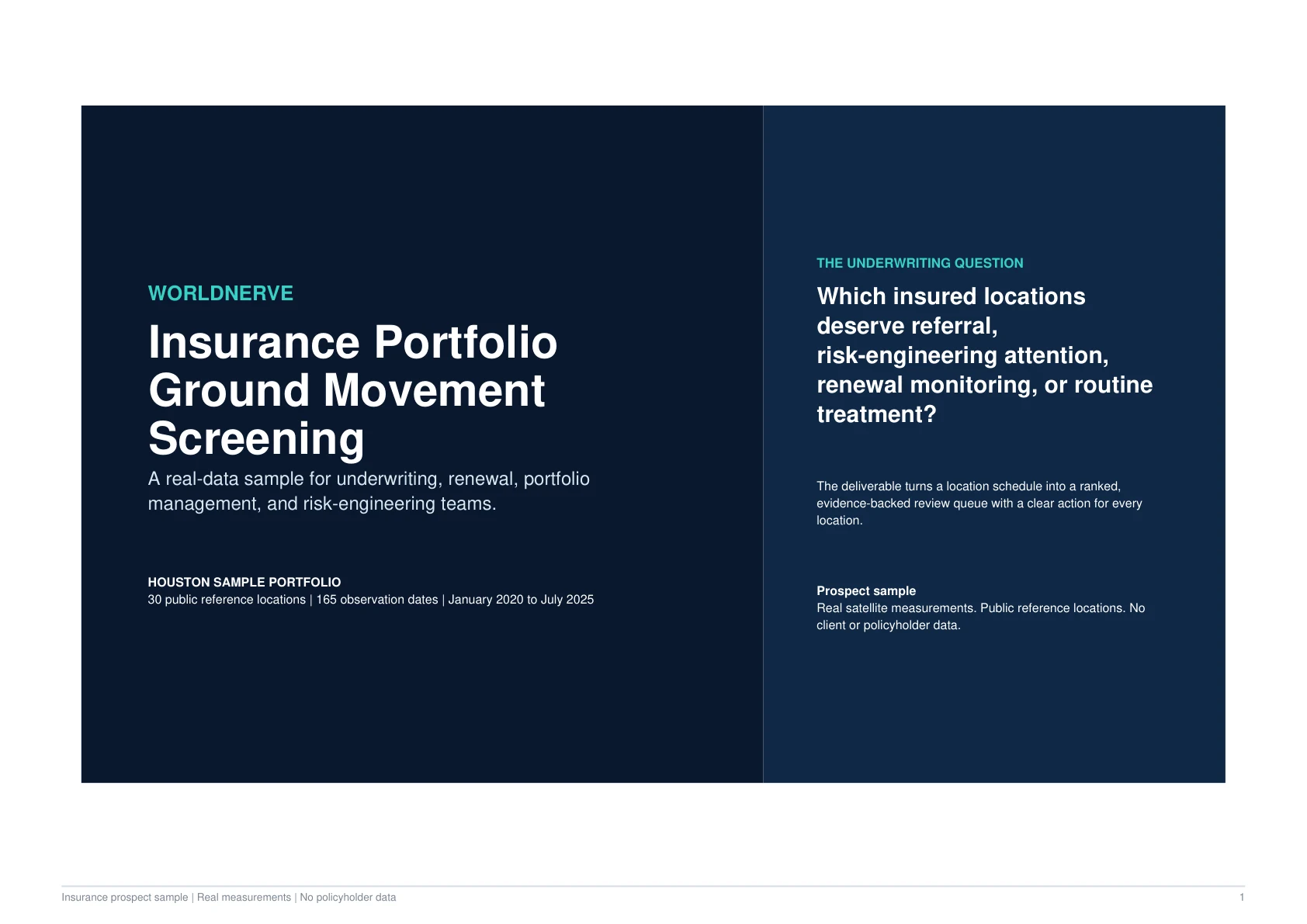 WORLDNERVE

Insurance Portfolio Ground Movement Screening

A real-data sample for underwriting, renewal, portfolio management, and risk-engineering teams.

HOUSTON SAMPLE PORTFOLIO
30 public reference locations | 165 observation dates | January 2020 to July 2025

THE UNDERWRITING QUESTION

Which insured locations deserve referral, risk-engineering attention, renewal monitoring, or routine treatment?

The deliverable turns a location schedule into a ranked, evidence-backed review queue with a clear action for every location.

Prospect sample
Real satellite measurements. Public reference locations. No client or policyholder data.

Insurance prospect sample | Real measurements | No policyholder data

1